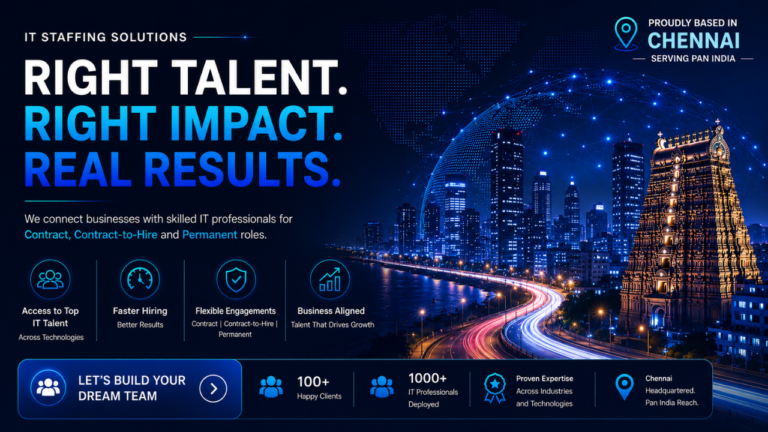 IT STAFFING SOLUTIONS

PROUDLY BASED IN
CHENNAI
SERVING PAN INDIA

RIGHT TALENT.
RIGHT IMPACT.
REAL RESULTS.

We connect businesses with skilled IT professionals for Contract, Contract-to-Hire and Permanent roles.

Access to Top IT Talent
Across Technologies

Faster Hiring
Better Results

Flexible Engagements
Contract | Contract-to-Hire | Permanent

Business Aligned
Talent That Drives Growth

LET'S BUILD YOUR DREAM TEAM

100+
Happy Clients

1000+
IT Professionals Deployed

Proven Expertise
Across Industries and Technologies

Chennai
Headquartered.
Pan India Reach.